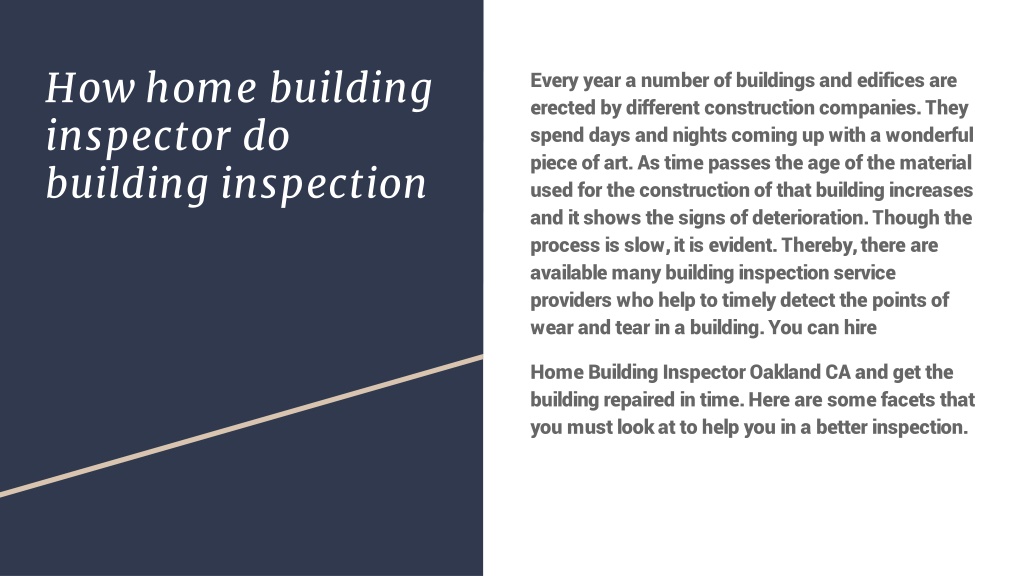 How home building inspector do building inspection

Every year a number of buildings and edifices are erected by different construction companies. They spend days and nights coming up with a wonderful piece of art. As time passes the age of the material used for the construction of that building increases and it shows the signs of deterioration. Though the process is slow, it is evident. Thereby, there are available many building inspection service providers who help to timely detect the points of wear and tear in a building. You can hire

Home Building Inspector Oakland CA and get the building repaired in time. Here are some facets that you must look at to help you in a better inspection.